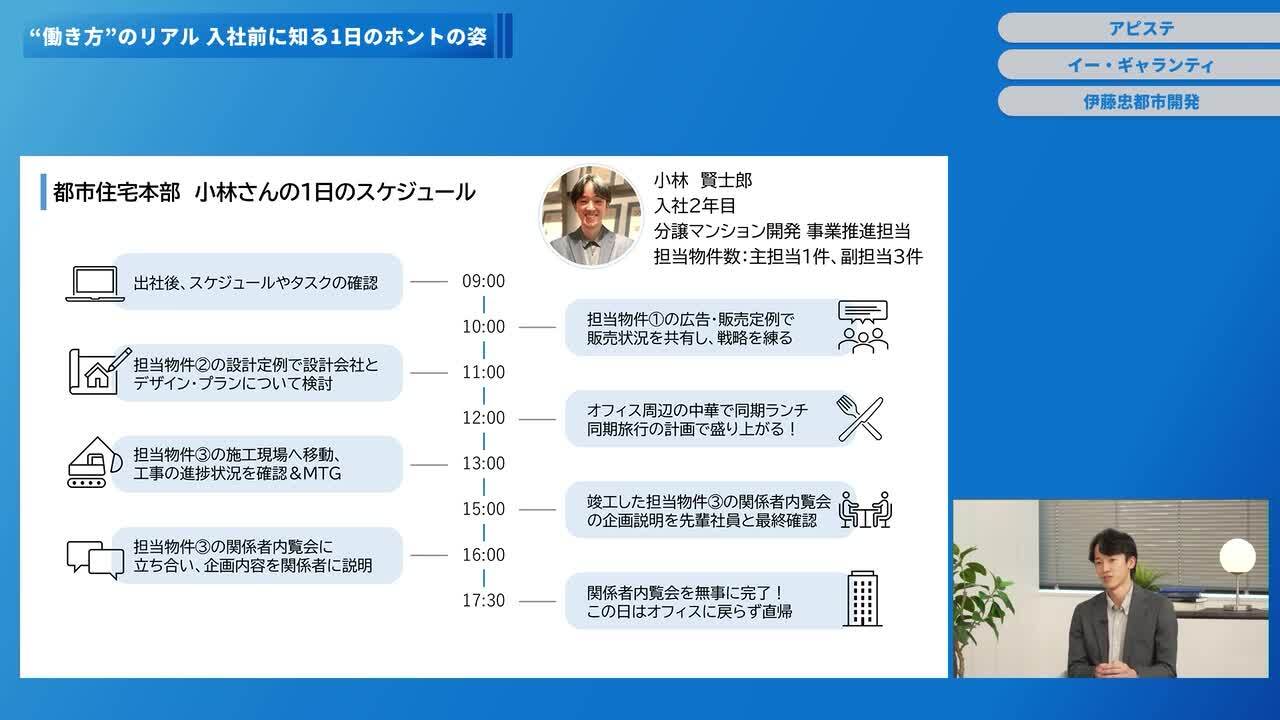 “働き方”のリアル 入社前に知る1日のホントの姿

アピステ

イー・ギャランティ

伊藤忠都市開発

都市住宅本部 小林さんの1日のスケジュール

小林 賢士郎
入社2年目
分譲マンション開発 事業推進担当
担当物件数:主担当1件、副担当3件

09:00 出社後、スケジュールやタスクの確認

10:00 担当物件①の広告・販売定例で販売状況を共有し、戦略を練る

11:00 担当物件②の設計定例で設計会社とデザイン・プランについて検討

12:00 オフィス周辺の中華で同期ランチ 同期旅行の計画で盛り上がる！

13:00 担当物件③の施工現場へ移動、工事の進捗状況を確認＆MTG

15:00 竣工した担当物件③の関係者内覧会の企画説明を先輩社員と最終確認

16:00 担当物件③の関係者内覧会に立ち合い、企画内容を関係者に説明

17:30 関係者内覧会を無事に完了！ この日はオフィスに戻らず直帰